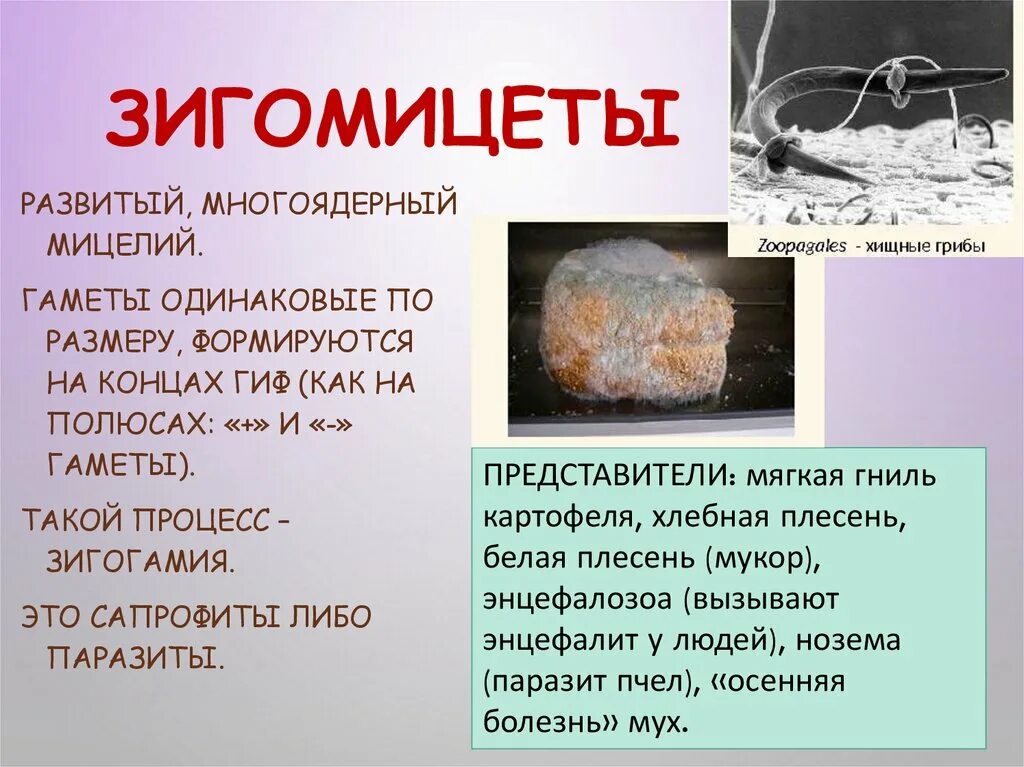 ЗИГОМИЦЕТЫ

РАЗВИТЫЙ, МНОГОЯДЕРНЫЙ МИЦЕЛИЙ.

ГАМЕТЫ ОДИНАКОВЫЕ ПО РАЗМЕРУ, ФОРМИРУЮТСЯ НА КОНЦАХ ГИФ (КАК НА ПОЛЮСАХ: «+» И «-» ГАМЕТЫ).

ТАКОЙ ПРОЦЕСС – ЗИГОГАМИЯ.

ЭТО САПРОФИТЫ ЛИБО ПАРАЗИТЫ.

Zoopagales - хищные грибы

ПРЕДСТАВИТЕЛИ: мягкая гниль картофеля, хлебная плесень, белая плесень (мукор), энцефалозоа (вызывают энцефалит у людей), нозема (паразит пчел), «осенняя болезнь» мух.